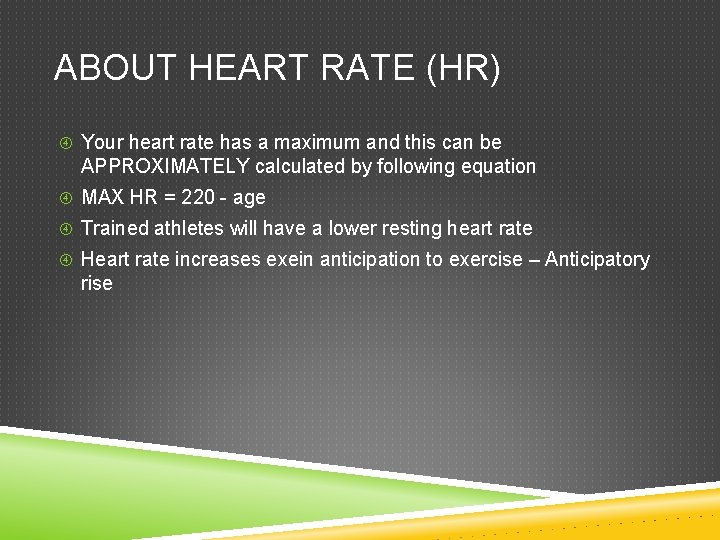 ABOUT HEART RATE (HR)

Your heart rate has a maximum and this can be APPROXIMATELY calculated by following equation

MAX HR = 220 - age

Trained athletes will have a lower resting heart rate

Heart rate increases exein anticipation to exercise – Anticipatory rise